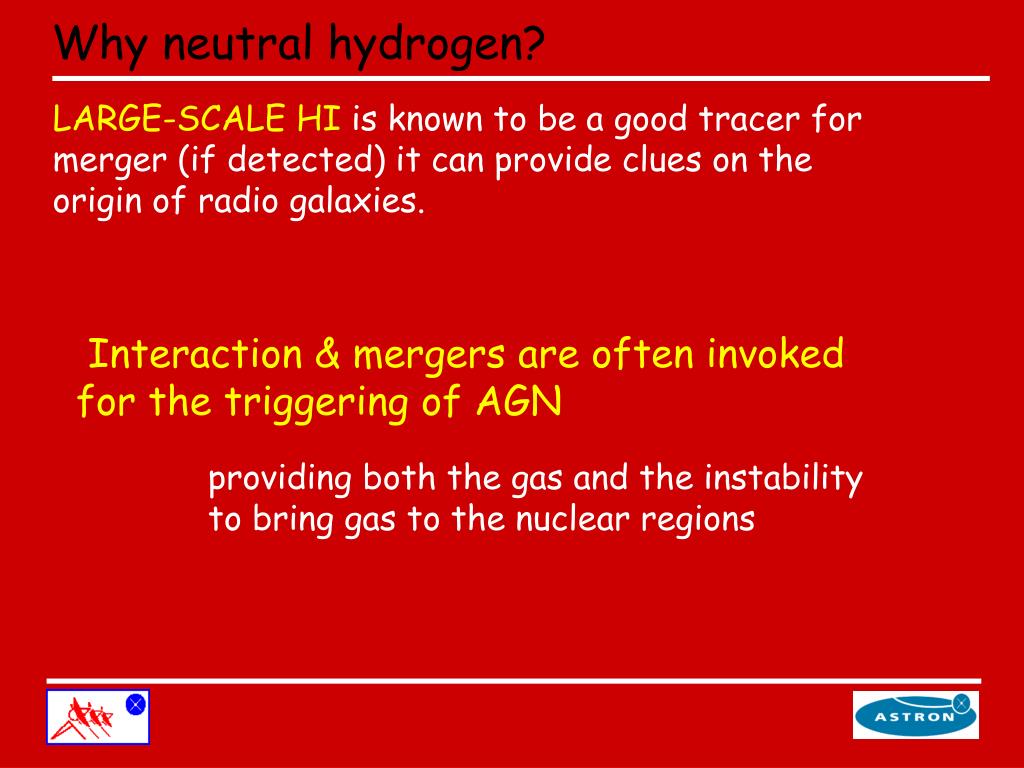 Why neutral hydrogen?

LARGE-SCALE HI is known to be a good tracer for merger (if detected) it can provide clues on the origin of radio galaxies.

Interaction & mergers are often invoked for the triggering of AGN

providing both the gas and the instability to bring gas to the nuclear regions

ASTRON